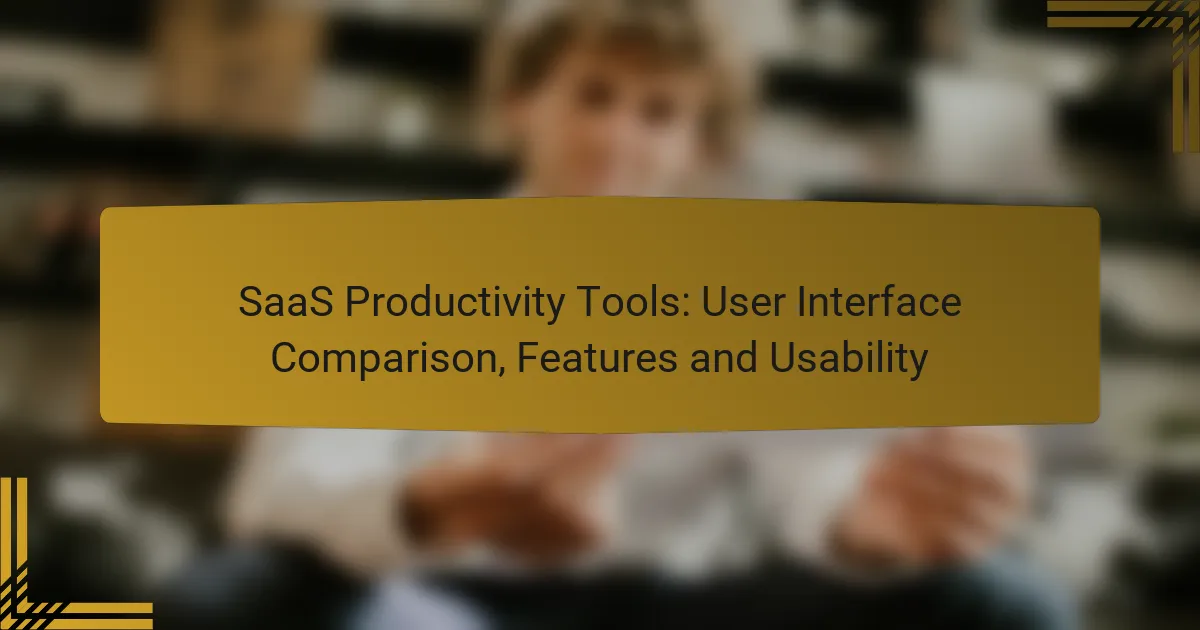 SaaS Productivity Tools: User Interface Comparison, Features and Usability